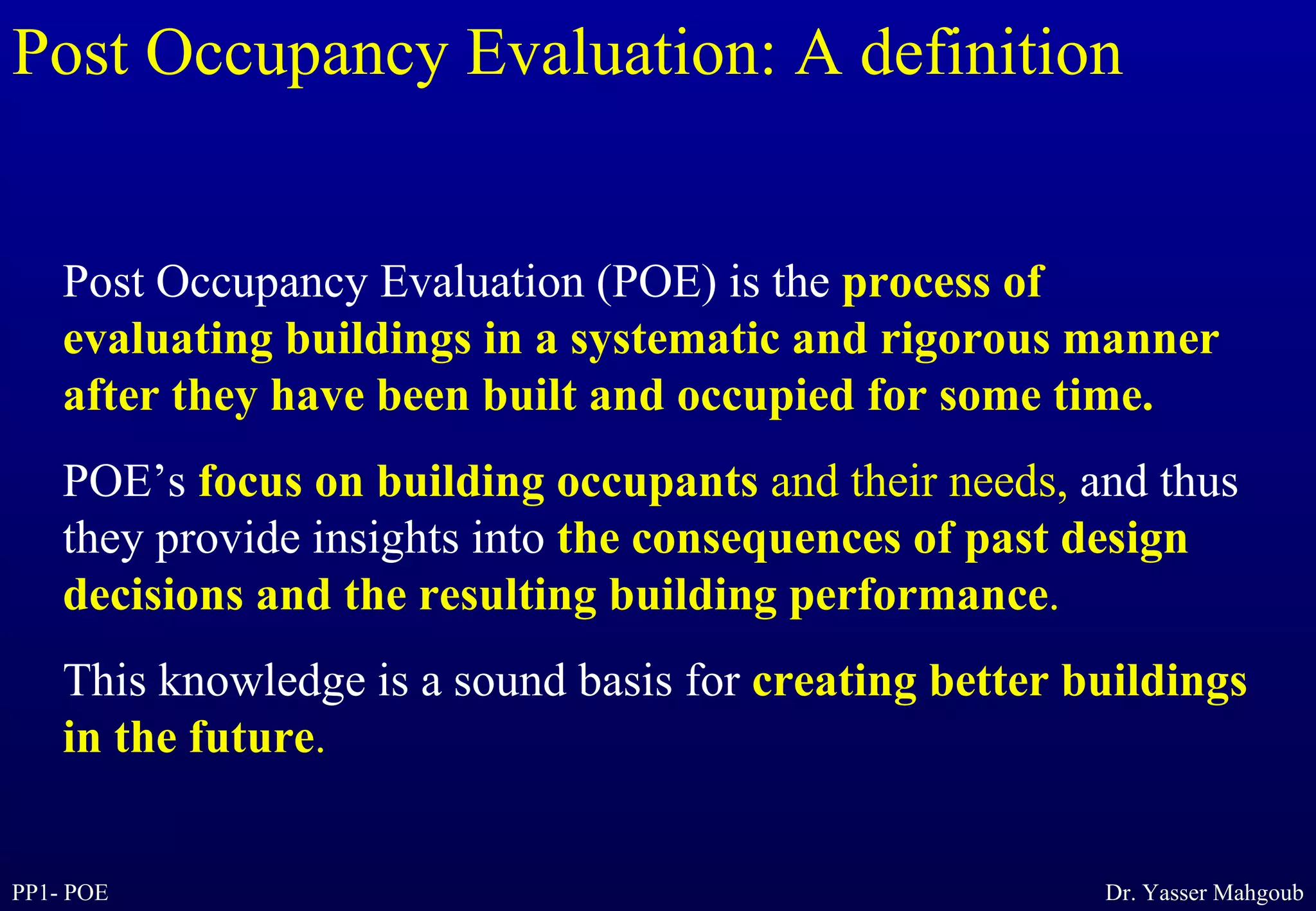 Post Occupancy Evaluation: A definition

Post Occupancy Evaluation (POE) is the process of evaluating buildings in a systematic and rigorous manner after they have been built and occupied for some time.

POE’s focus on building occupants and their needs, and thus they provide insights into the consequences of past design decisions and the resulting building performance.

This knowledge is a sound basis for creating better buildings in the future.

PP1- POE

Dr. Yasser Mahgoub